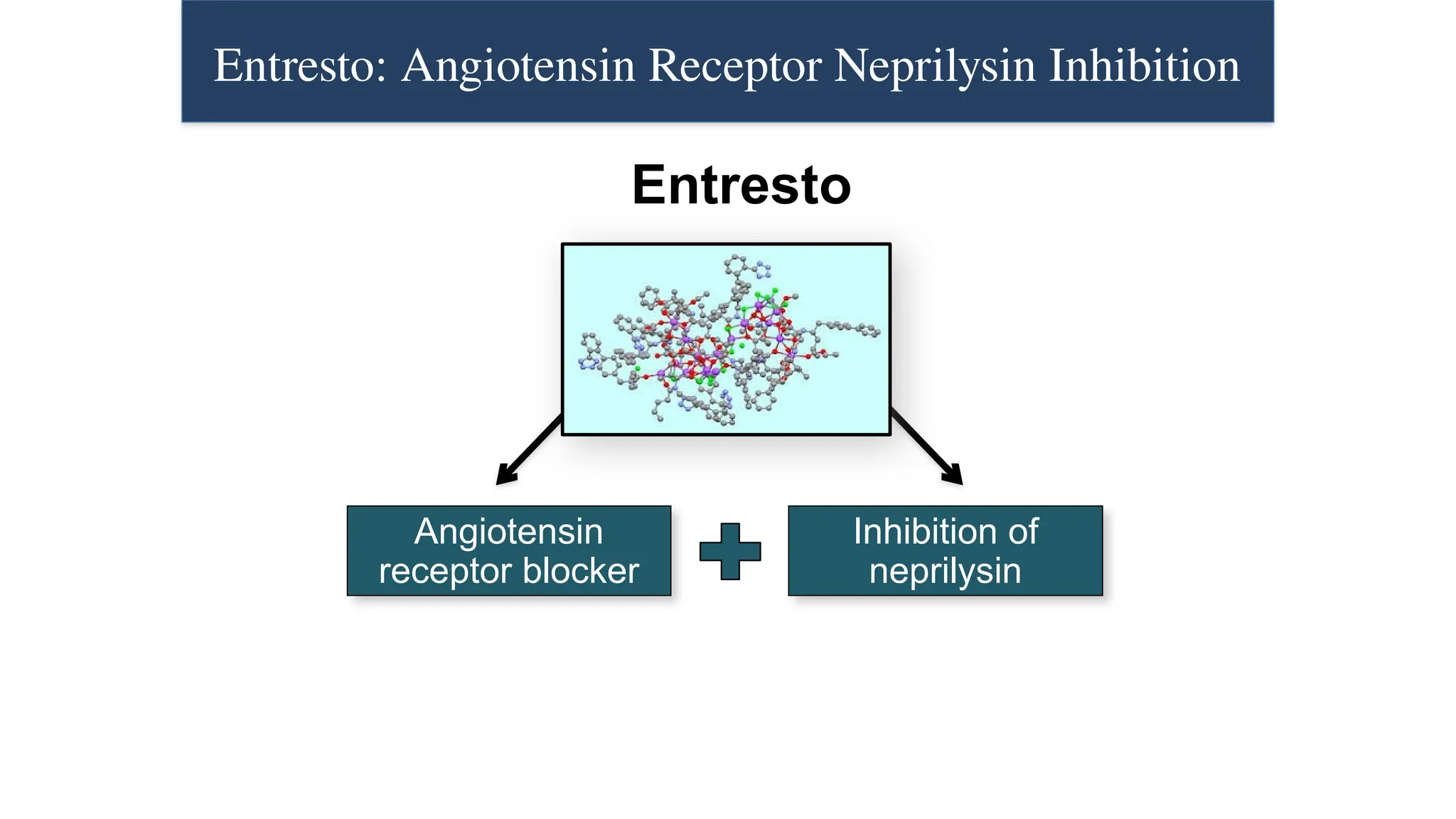 Entresto: Angiotensin Receptor Neprilysin Inhibition

Entresto

Angiotensin receptor blocker

Inhibition of neprilysin